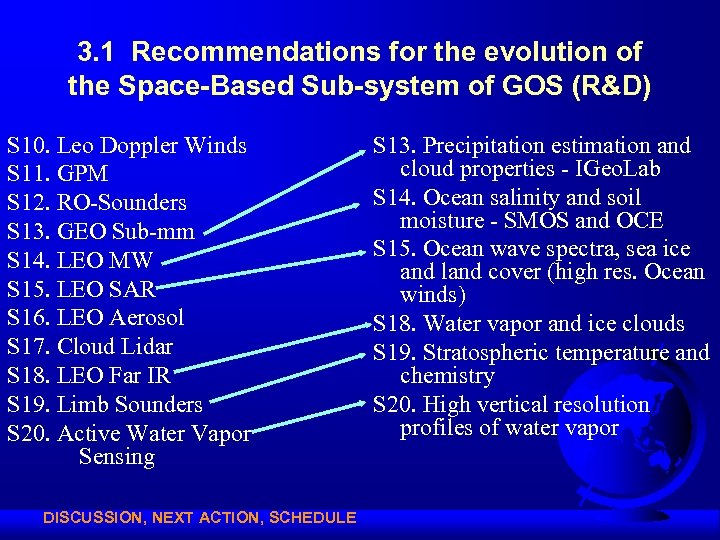 3.1 Recommendations for the evolution of the Space-Based Sub-system of GOS (R&D)

S10. Leo Doppler Winds
S11. GPM
S12. RO-Sounders
S13. GEO Sub-mm
S14. LEO MW
S15. LEO SAR
S16. LEO Aerosol
S17. Cloud Lidar
S18. LEO Far IR
S19. Limb Sounders
S20. Active Water Vapor Sensing

S13. Precipitation estimation and cloud properties - IGeoLab
S14. Ocean salinity and soil moisture - SMOS and OCE
S15. Ocean wave spectra, sea ice and land cover (high res. Ocean winds)
S18. Water vapor and ice clouds
S19. Stratospheric temperature and chemistry
S20. High vertical resolution profiles of water vapor

DISCUSSION, NEXT ACTION, SCHEDULE